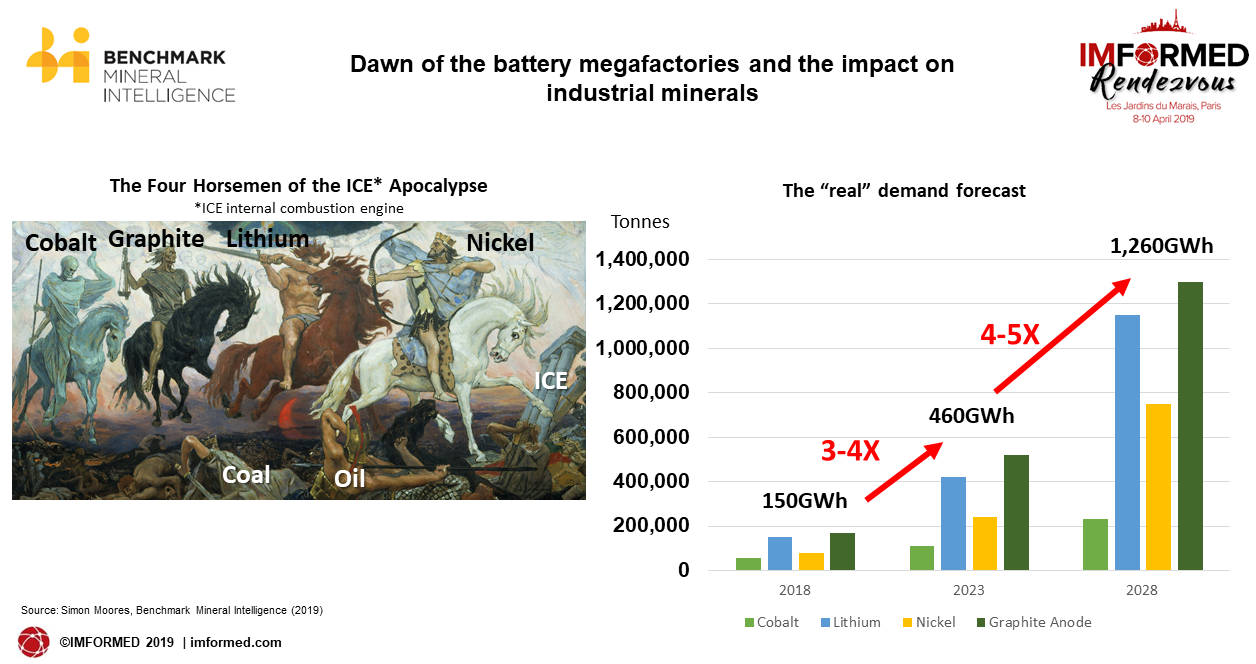 BENCHMARK MINERAL INTELLIGENCE

Dawn of the battery megafactories and the impact on industrial minerals

IMFORMED Rendezvous
Les Jardins du Marais, Paris
8-10 April 2019

The Four Horsemen of the ICE* Apocalypse
*ICE internal combustion engine

Cobalt Graphite Lithium Nickel
ICE
Coal Oil

The "real" demand forecast

Tonnes

1,400,000
1,200,000
1,000,000
800,000
600,000
400,000
200,000
0

150GWh
3-4X
460GWh
4-5X
1,260GWh

2018 2023 2028

Cobalt Lithium Nickel Graphite Anode

Source: Simon Moores, Benchmark Mineral Intelligence (2019)

©IMFORMED 2019 | imformed.com